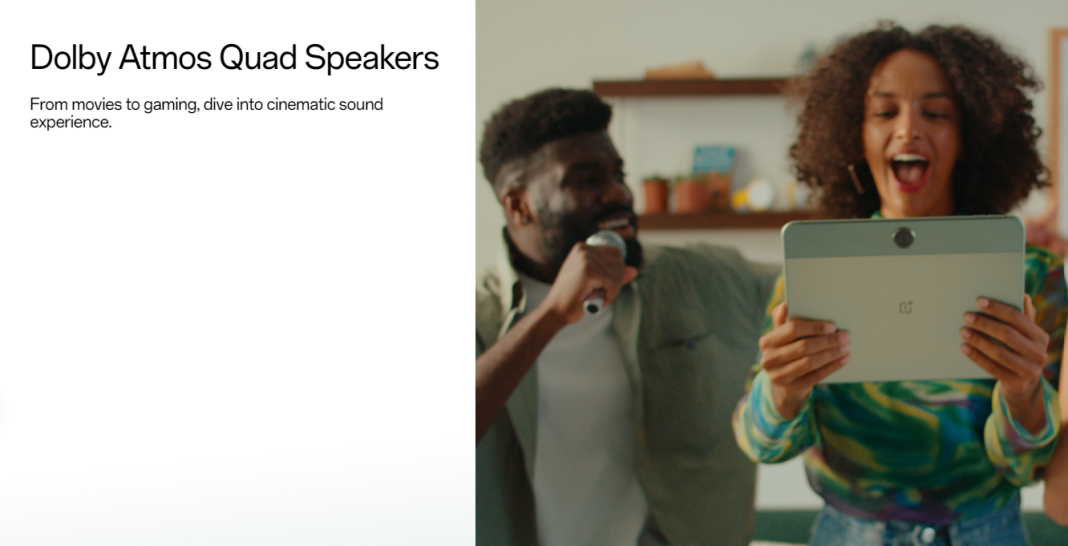 Dolby Atmos Quad Speakers

From movies to gaming, dive into cinematic sound experience.